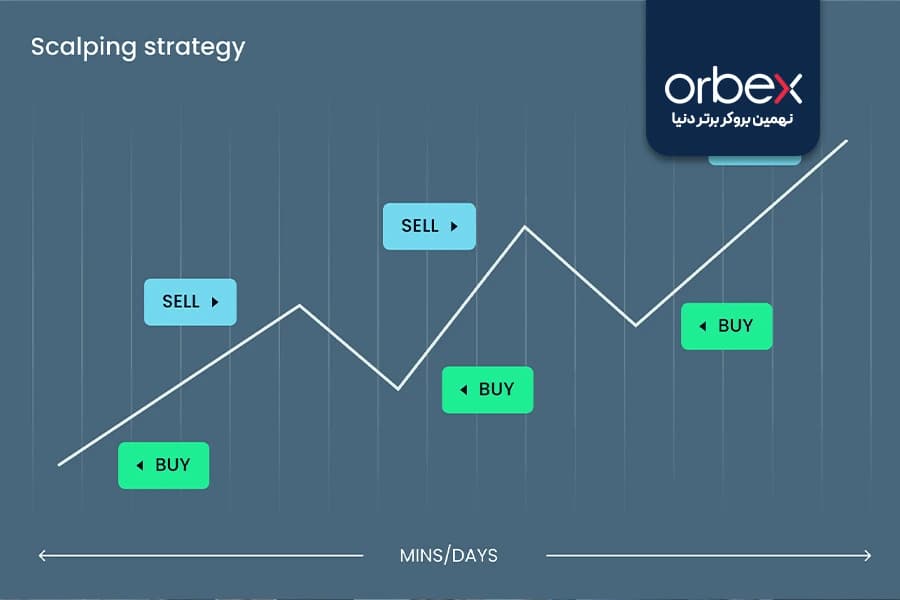 Scalping strategy

orbex
نهمین بروکر برتر دنیا

SELL

SELL

BUY

BUY

BUY

MINS/DAYS